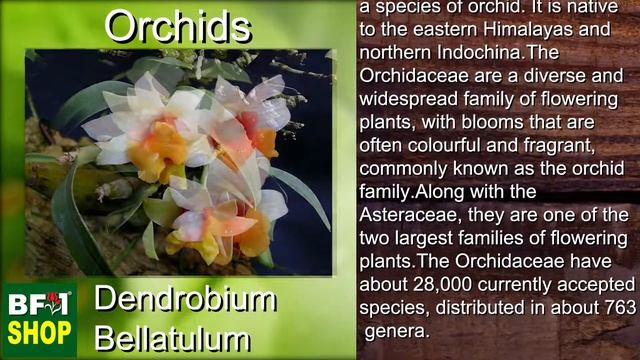 Orchids

BF1 SHOP

Dendrobium Bellatulum

a species of orchid. It is native to the eastern Himalayas and northern Indochina.The Orchidaceae are a diverse and widespread family of flowering plants, with blooms that are often colourful and fragrant, commonly known as the orchid family.Along with the Asteraceae, they are one of the two largest families of flowering plants.The Orchidaceae have about 28,000 currently accepted species, distributed in about 763 genera.